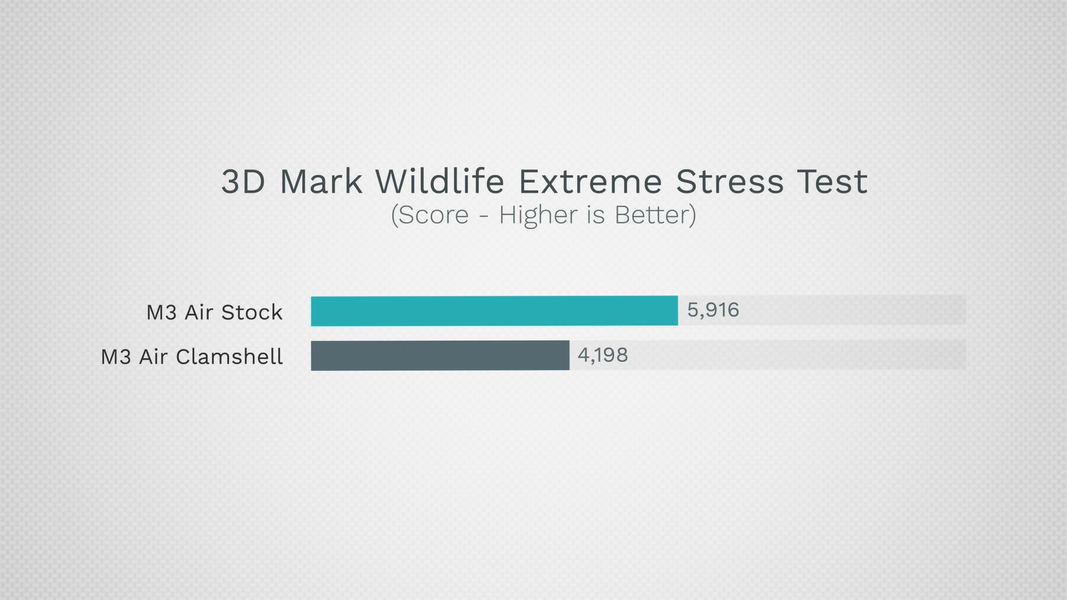 3D Mark Wildlife Extreme Stress Test
(Score - Higher is Better)

M3 Air Stock 5,916
M3 Air Clamshell 4,198